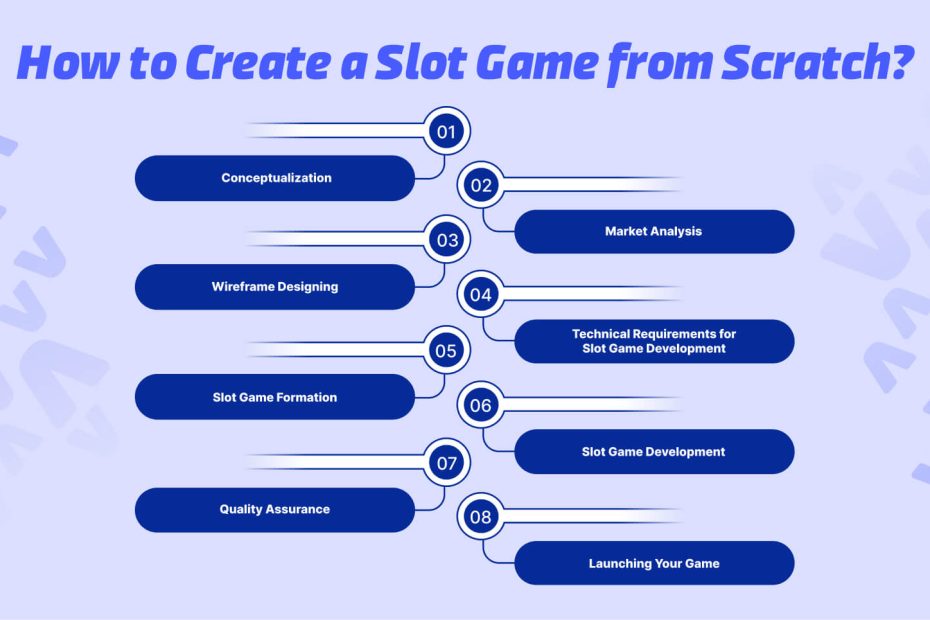 How to Create a Slot Game from Scratch?

01
Conceptualization

02
Market Analysis

03
Wireframe Designing

04
Technical Requirements for Slot Game Development

05
Slot Game Formation

06
Slot Game Development

07
Quality Assurance

08
Launching Your Game